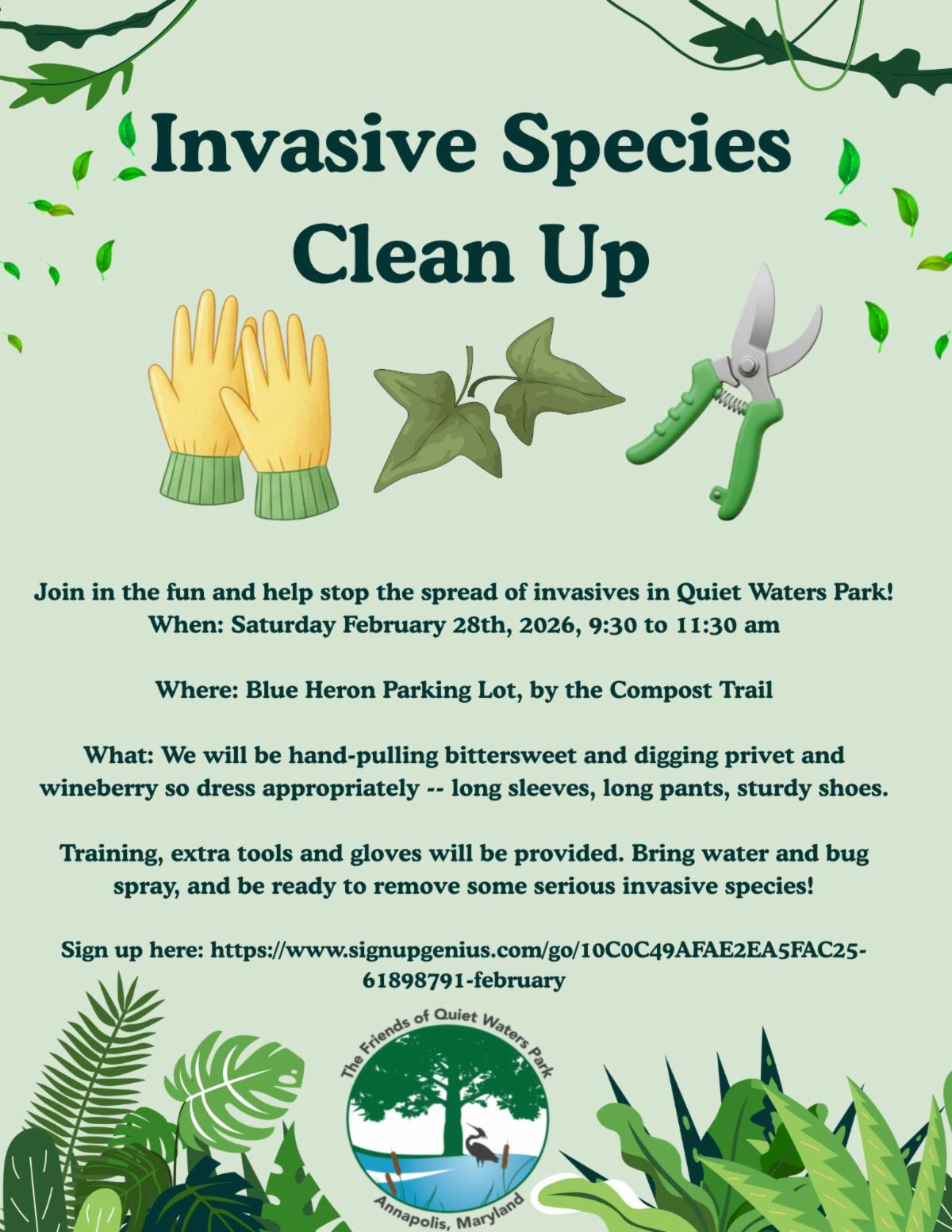 Invasive Species Clean Up

Join in the fun and help stop the spread of invasives in Quiet Waters Park!
When: Saturday February 28th, 2026, 9:30 to 11:30 am

Where: Blue Heron Parking Lot, by the Compost Trail

What: We will be hand-pulling bittersweet and digging privet and wineberry so dress appropriately -- long sleeves, long pants, sturdy shoes.

Training, extra tools and gloves will be provided. Bring water and bug spray, and be ready to remove some serious invasive species!

Sign up here: https://www.signupgenius.com/go/10C0C49AFAE2EA5FAC25-61898791-february

The Friends of Quiet Waters Park
Annapolis, Maryland